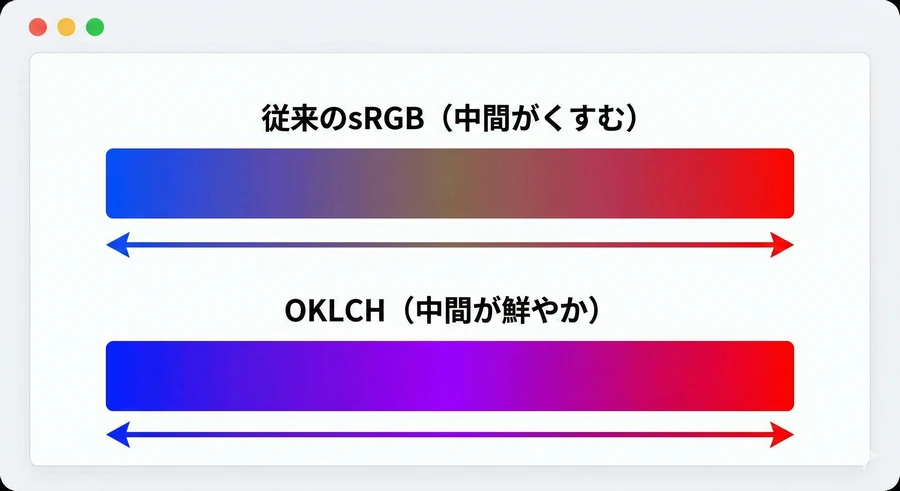 従来のsRGB（中間がくすむ）

OKLCH（中間が鮮やか）